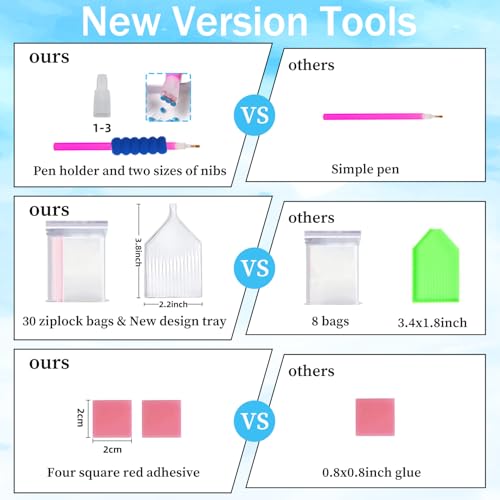 New Version Tools

ours

1-3

Pen holder and two sizes of nibs

VS

others

Simple pen

ours

3.8inch

2.2inch

30 ziplock bags & New design tray

VS

others

8 bags

3.4x1.8inch

ours

2cm

2cm

Four square red adhesive

VS

others

0.8x0.8inch glue